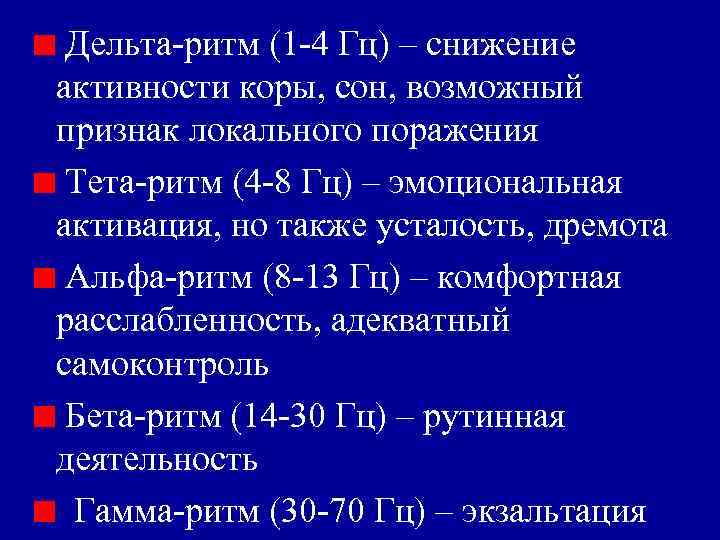 ■ Дельта-ритм (1-4 Гц) – снижение активности коры, сон, возможный признак локального поражения

■ Тета-ритм (4-8 Гц) – эмоциональная активация, но также усталость, дремота

■ Альфа-ритм (8-13 Гц) – комфортная расслабленность, адекватный самоконтроль

■ Бета-ритм (14-30 Гц) – рутинная деятельность

■ Гамма-ритм (30-70 Гц) – экзальтация